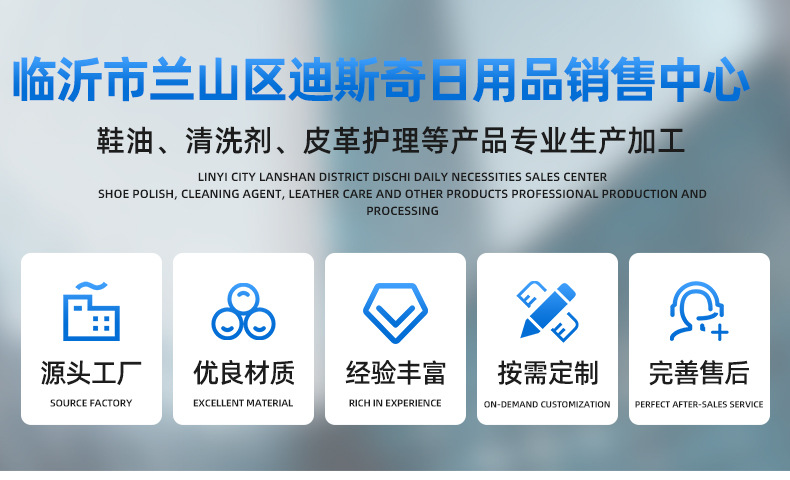 临沂市兰山区迪斯奇日用品销售中心

鞋油、清洗剂、皮革护理等产品专业生产加工

LINYI CITY LANSHAN DISTRICT DISCHI DAILY NECESSITIES SALES CENTER
SHOE POLISH, CLEANING AGENT, LEATHER CARE AND OTHER PRODUCTS PROFESSIONAL PRODUCTION AND PROCESSING

源头工厂
SOURCE FACTORY

优良材质
EXCELLENT MATERIAL

经验丰富
RICH IN EXPERIENCE

按需定制
ON-DEMAND CUSTOMIZATION

完善售后
PERFECT AFTER-SALES SERVICE